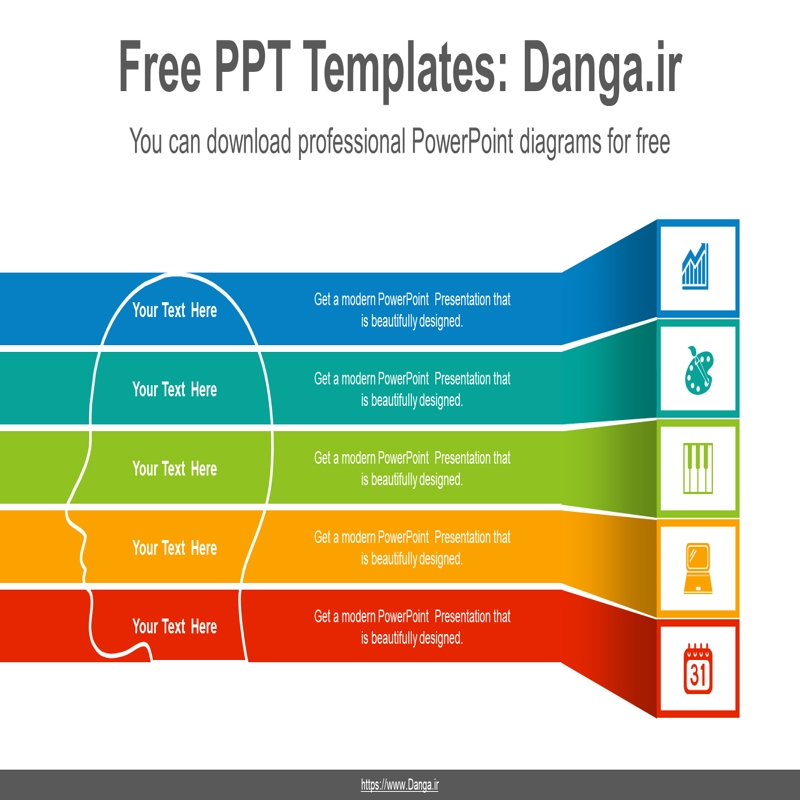 Free PPT Templates: Danga.ir

You can download professional PowerPoint diagrams for free

Your Text Here

Get a modern PowerPoint Presentation that is beautifully designed.

Your Text Here

Get a modern PowerPoint Presentation that is beautifully designed.

Your Text Here

Get a modern PowerPoint Presentation that is beautifully designed.

Your Text Here

Get a modern PowerPoint Presentation that is beautifully designed.

Your Text Here

Get a modern PowerPoint Presentation that is beautifully designed.

31

https://www.Danga.ir